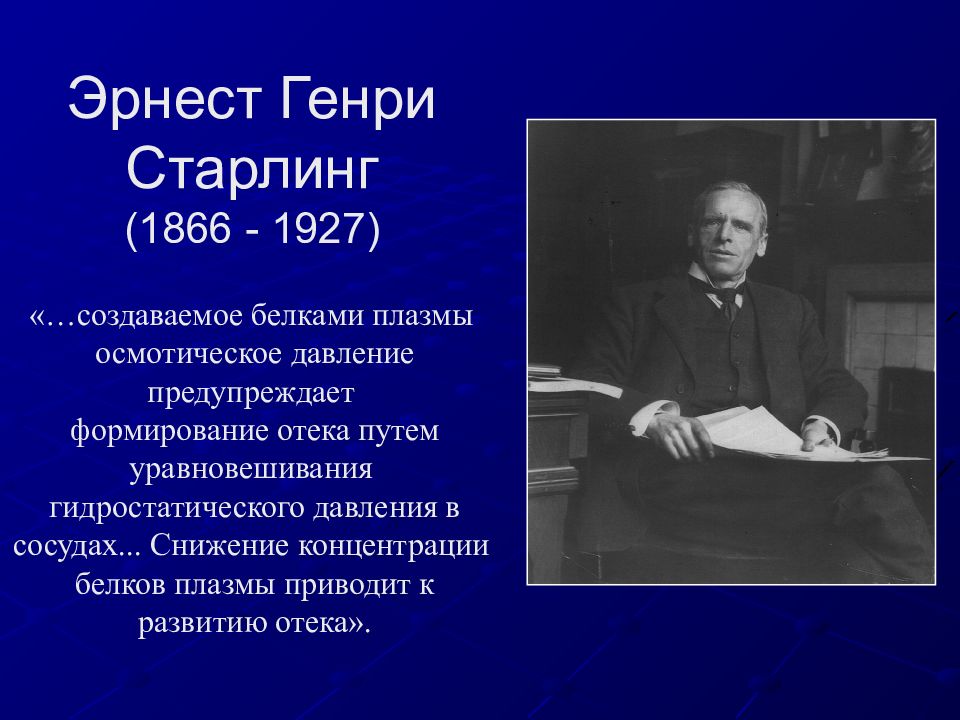 Эрнест Генри Старлинг
(1866 - 1927)

«…создаваемое белками плазмы осмотическое давление предупреждает формирование отека путем уравновешивания гидростатического давления в сосудах... Снижение концентрации белков плазмы приводит к развитию отека».